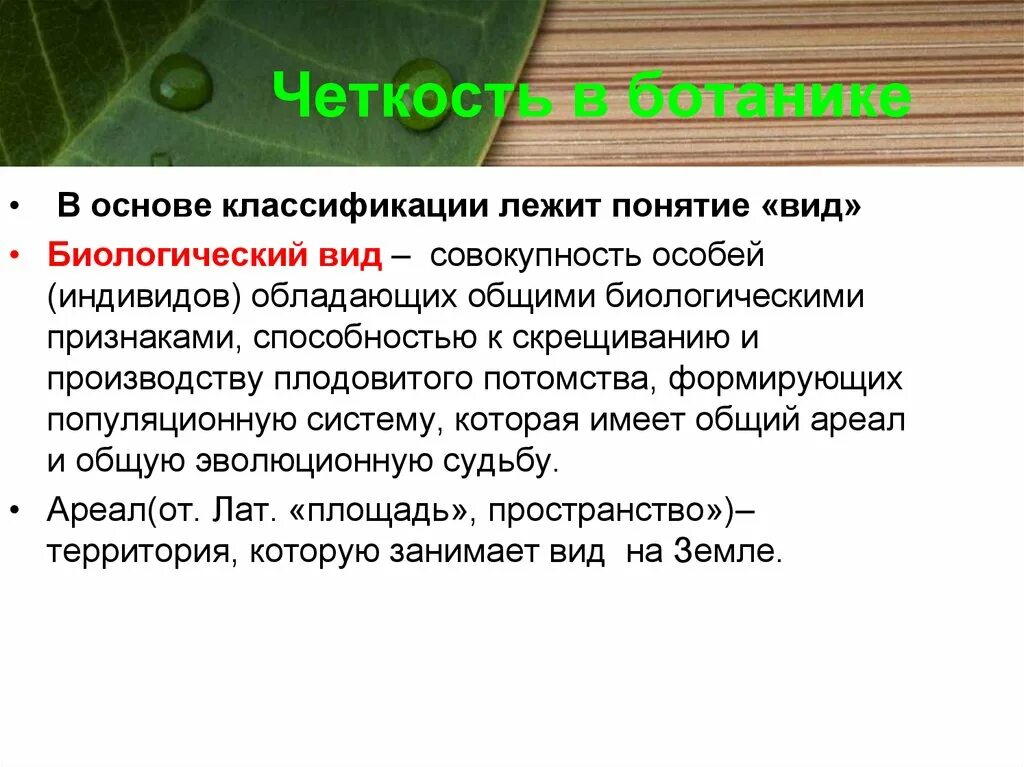 Четкость в ботанике

• В основе классификации лежит понятие «вид»

• Биологический вид – совокупность особей (индивидов) обладающих общими биологическими признаками, способностью к скрещиванию и производству плодовитого потомства, формирующих популяционную систему, которая имеет общий ареал и общую эволюционную судьбу.

• Ареал(от. Лат. «площадь», пространство»)– территория, которую занимает вид на Земле.